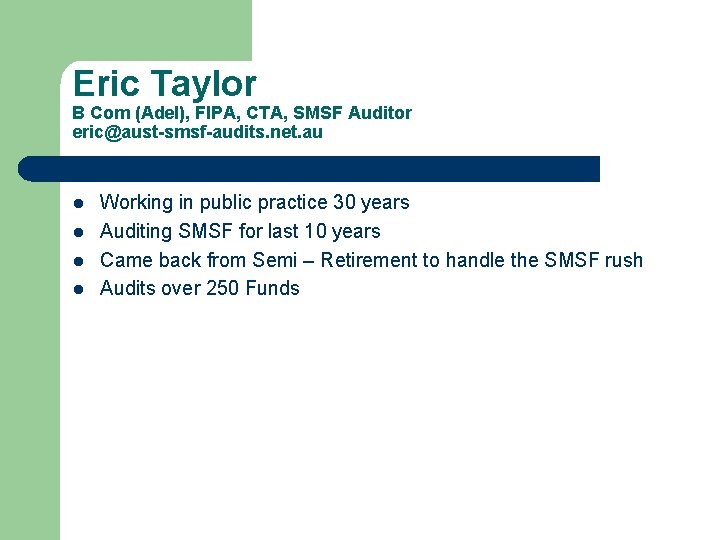 Eric Taylor
B Com (Adel), FIPA, CTA, SMSF Auditor
eric@aust-smsf-audits.net.au

- Working in public practice 30 years
- Auditing SMSF for last 10 years
- Came back from Semi – Retirement to handle the SMSF rush
- Audits over 250 Funds